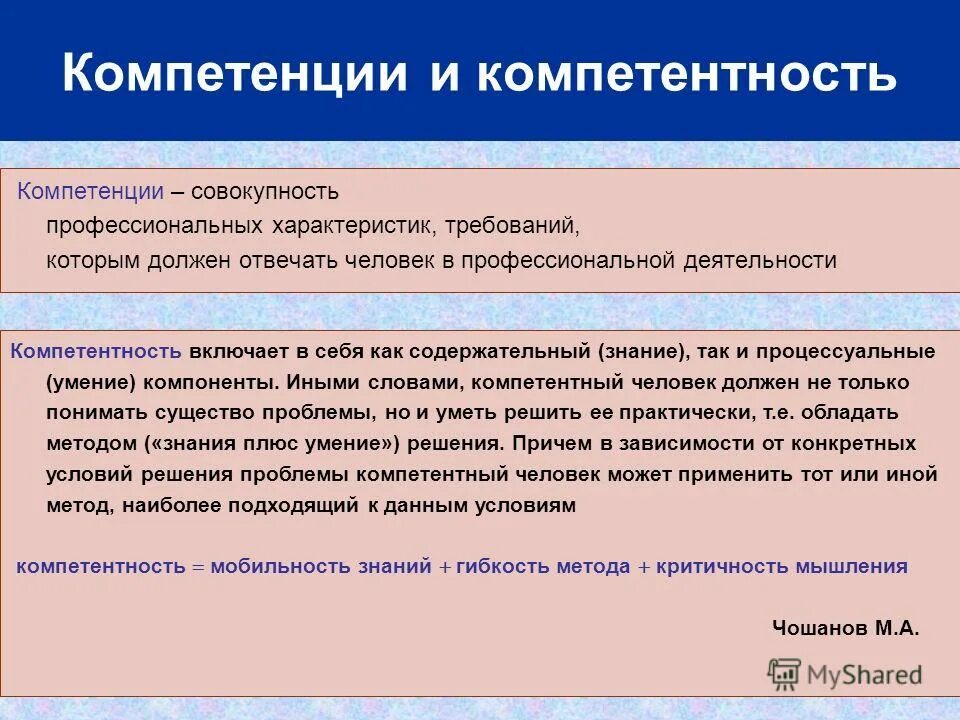 Компетенции и компетентность

Компетенции – совокупность профессиональных характеристик, требований, которым должен отвечать человек в профессиональной деятельности

Компетентность включает в себя как содержательный (знание), так и процессуальные (умение) компоненты. Иными словами, компетентный человек должен не только понимать существо проблемы, но и уметь решить ее практически, т.е. обладать методом («знания плюс умение») решения. Причем в зависимости от конкретных условий решения проблемы компетентный человек может применить тот или иной метод, наиболее подходящий к данным условиям

компетентность = мобильность знаний + гибкость метода + критичность мышления

Чошанов М.А.

MyShared